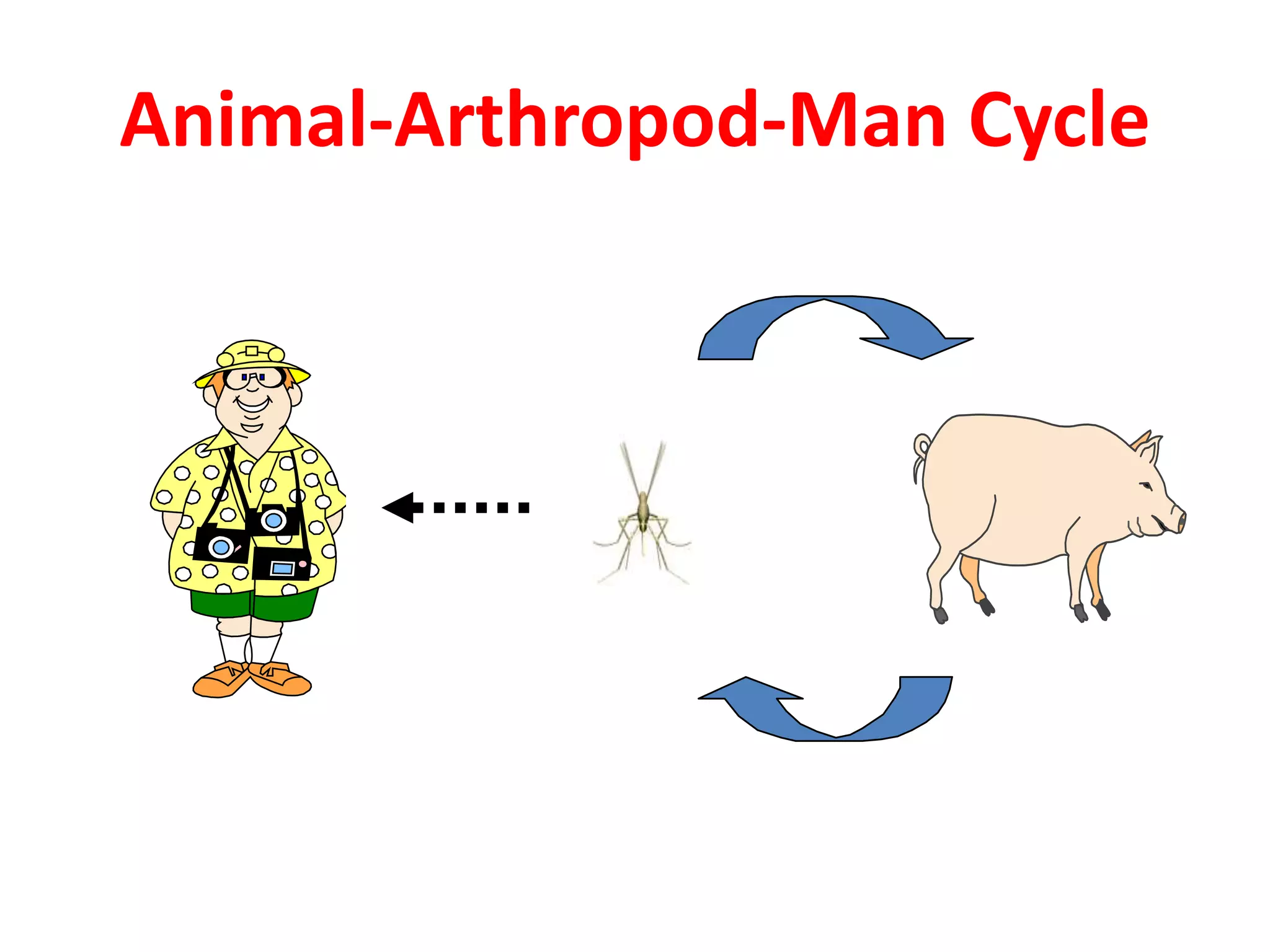 Animal-Arthropod-Man Cycle